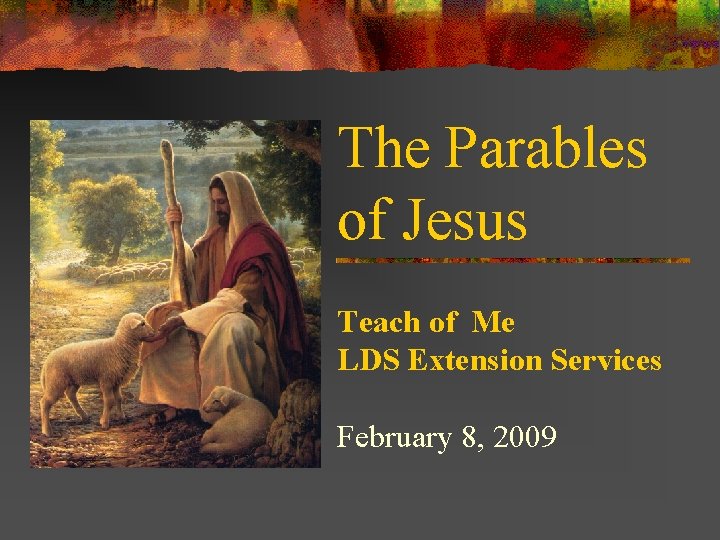 The Parables of Jesus

Teach of Me
LDS Extension Services

February 8, 2009